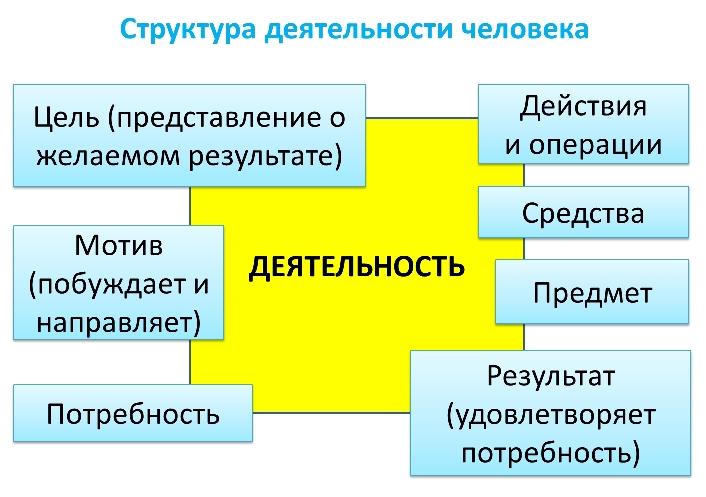 Структура деятельности человека

Цель (представление о желаемом результате)

Мотив (побуждает и направляет)

Потребность

ДЕЯТЕЛЬНОСТЬ

Действия и операции

Средства

Предмет

Результат (удовлетворяет потребность)